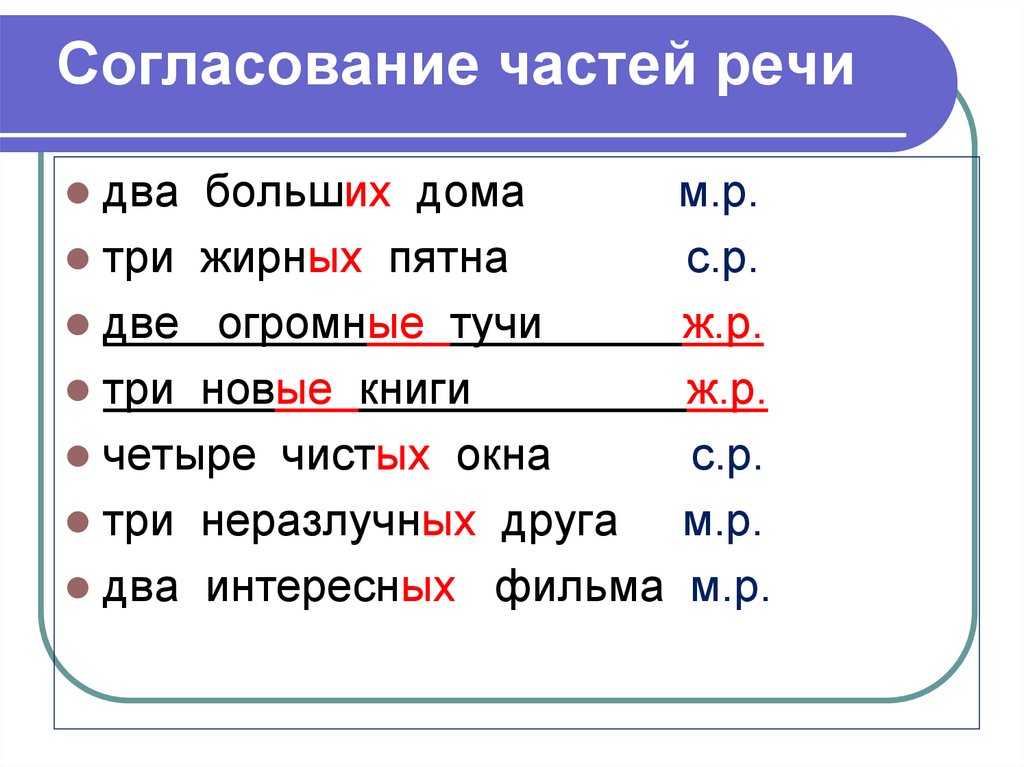 Согласование частей речи

- два больших дома м.р.
- три жирных пятна с.р.
- две огромные тучи ж.р.
- три новые книги ж.р.
- четыре чистых окна с.р.
- три неразлучных друга м.р.
- два интересных фильма м.р.